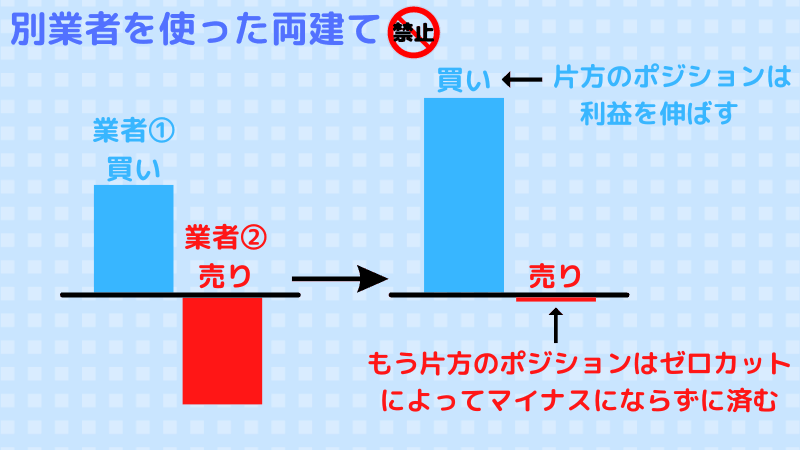 別業者を使った両建て 禁止

業者①
買い

業者②
売り

買い

片方のポジションは利益を伸ばす

売り

もう片方のポジションはゼロカットによってマイナスにならずに済む